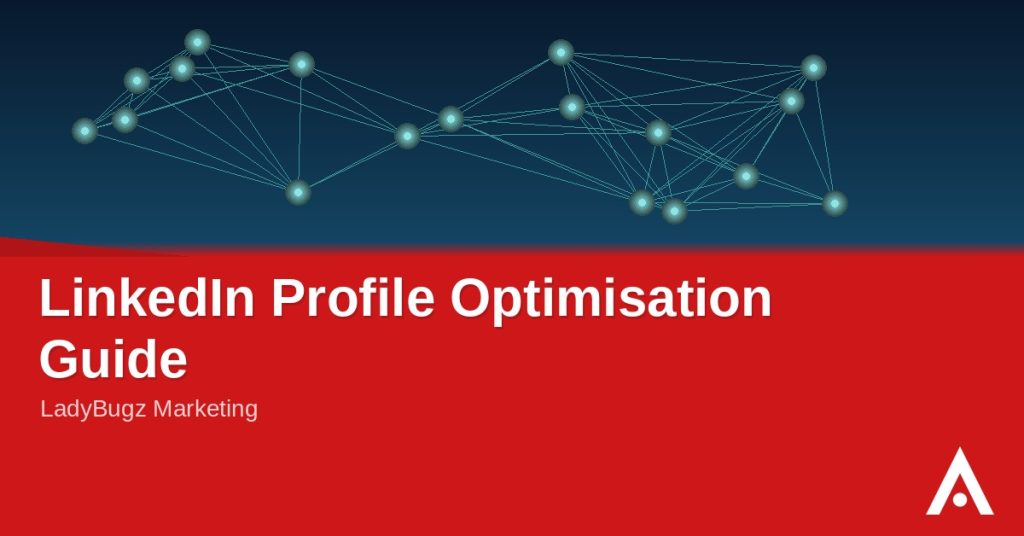 LinkedIn Profile Optimisation Guide

LadyBugz Marketing